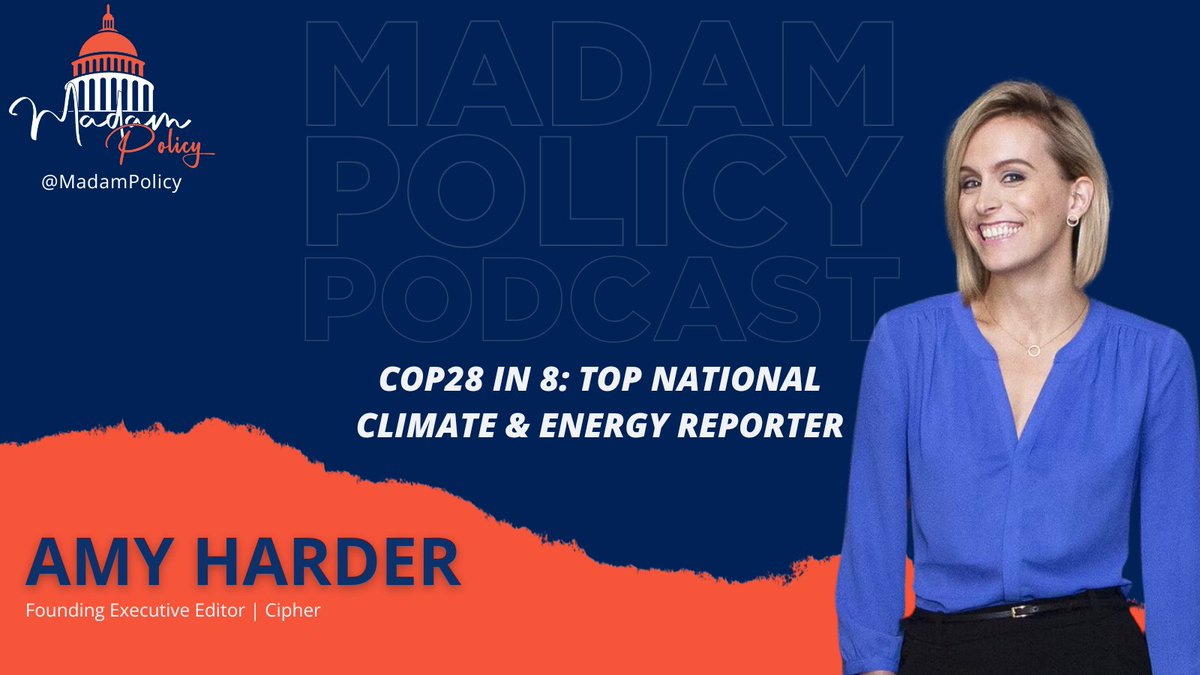 Madam Policy
@MadamPolicy

MADAM POLICY PODCAST

COP28 IN 8: TOP NATIONAL CLIMATE & ENERGY REPORTER

AMY HARDER
Founding Executive Editor | Cipher